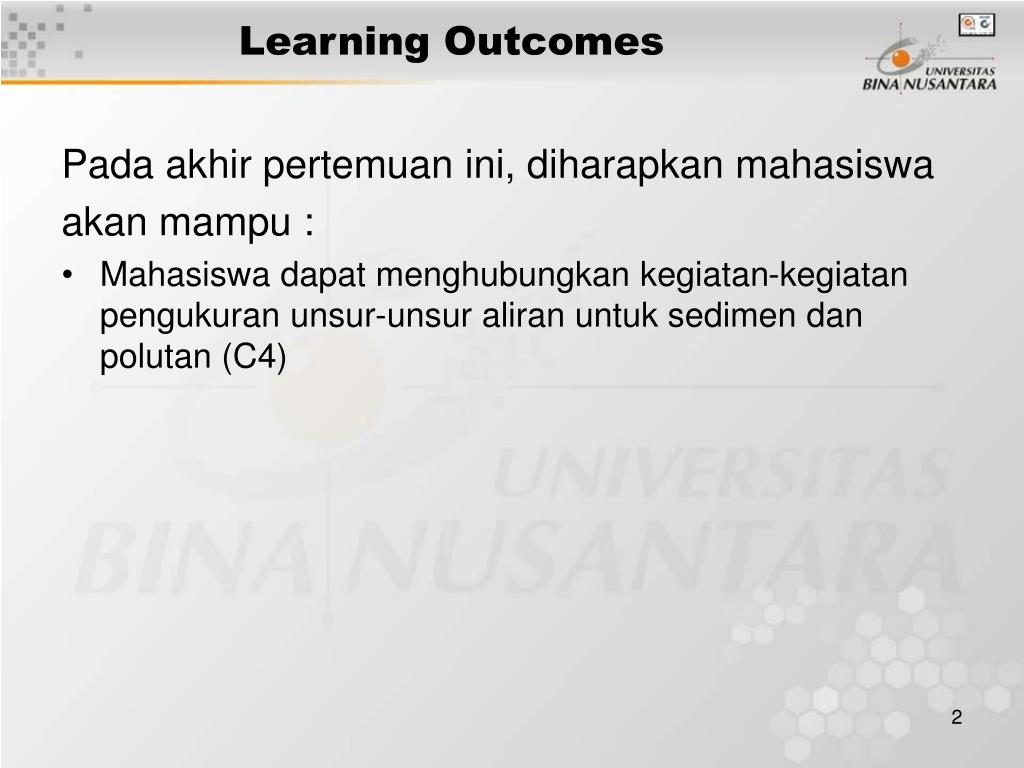 Learning Outcomes

UNIVERSITAS BINA NUSANTARA

Pada akhir pertemuan ini, diharapkan mahasiswa akan mampu :

• Mahasiswa dapat menghubungkan kegiatan-kegiatan pengukuran unsur-unsur aliran untuk sedimen dan polutan (C4)

UNIVERSITAS BINA NUSANTARA

2